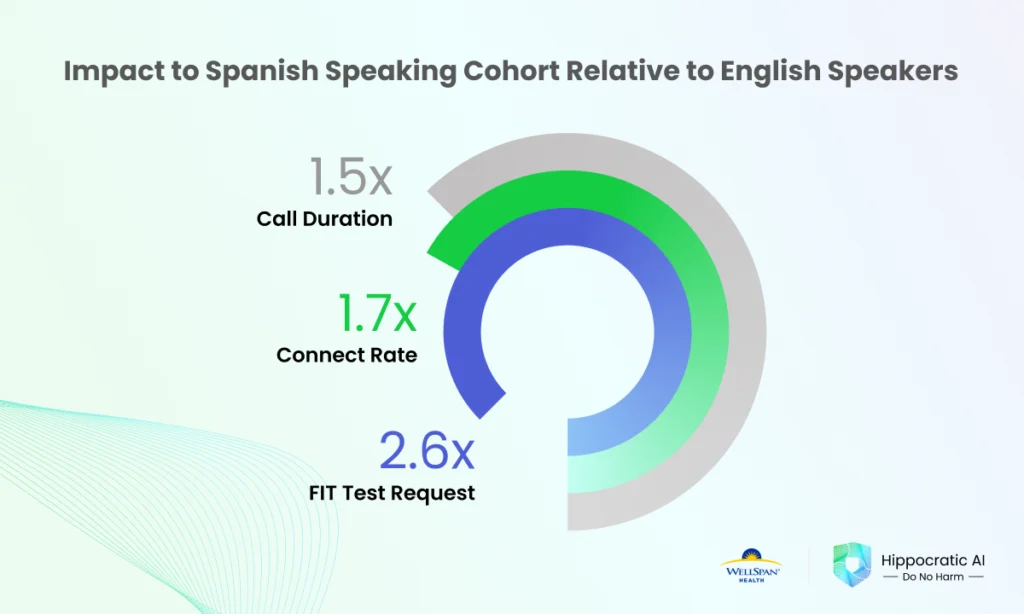 Impact to Spanish Speaking Cohort Relative to English Speakers

1.5x
Call Duration

1.7x
Connect Rate

2.6x
FIT Test Request

WELLSPAN HEALTH

Hippocratic AI
Do No Harm